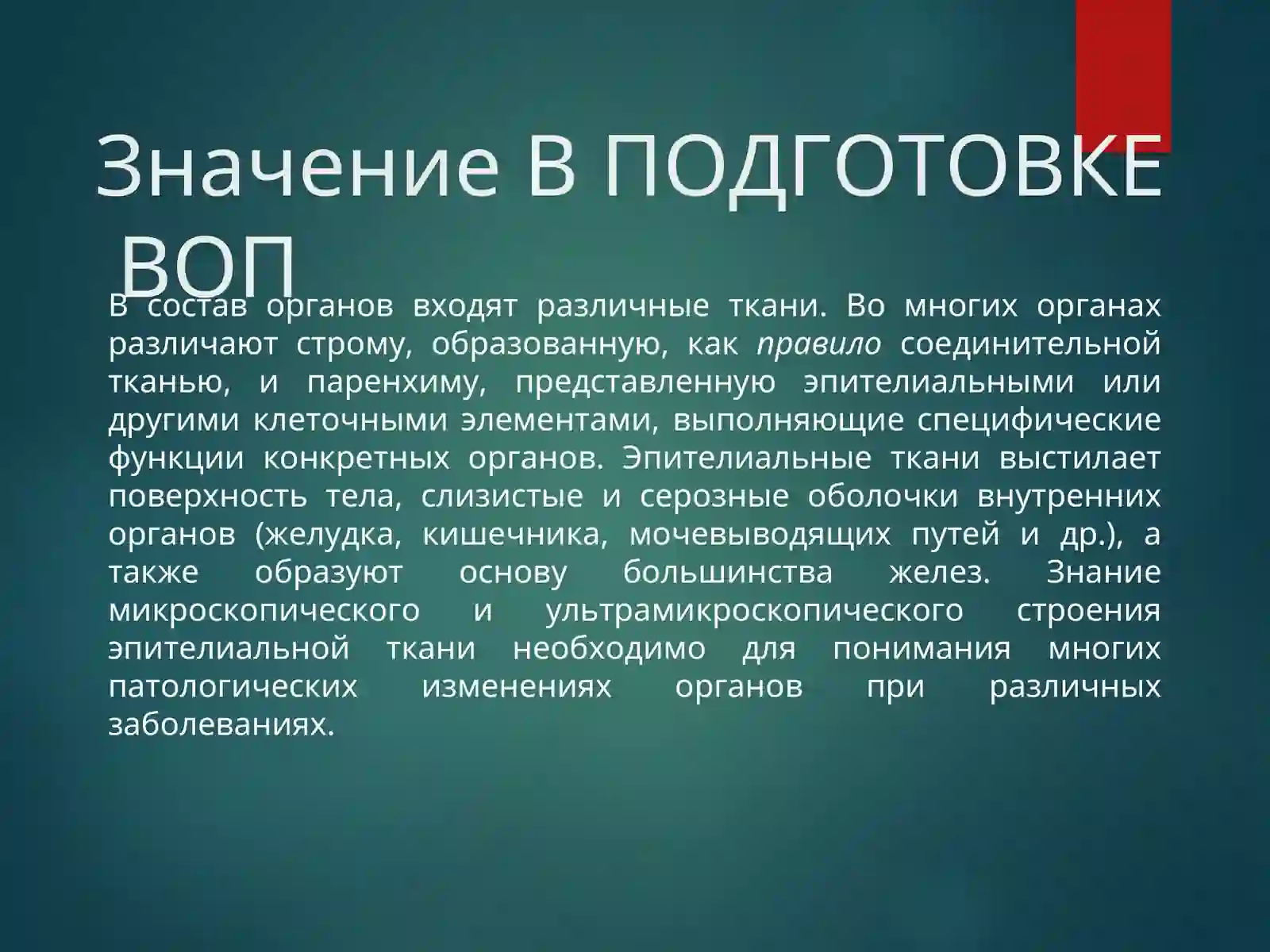 Значение В ПОДГОТОВКЕ ВОП

В состав органов входят различные ткани. Во многих органах различают строму, образованную, как правило соединительной тканью, и паренхиму, представленную эпителиальными или другими клеточными элементами, выполняющие специфические функции конкретных органов. Эпителиальные ткани выстилает поверхность тела, слизистые и серозные оболочки внутренних органов (желудка, кишечника, мочевыводящих путей и др.), а также образуют основу большинства желез. Знание микроскопического и ультрамикроскопического строения эпителиальной ткани необходимо для понимания многих патологических изменениях органов при различных заболеваниях.